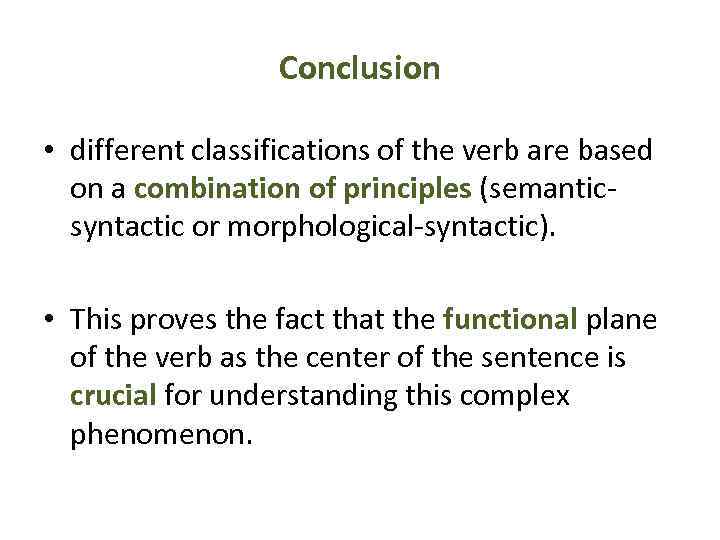 Conclusion

• different classifications of the verb are based on a combination of principles (semantic-syntactic or morphological-syntactic).

• This proves the fact that the functional plane of the verb as the center of the sentence is crucial for understanding this complex phenomenon.